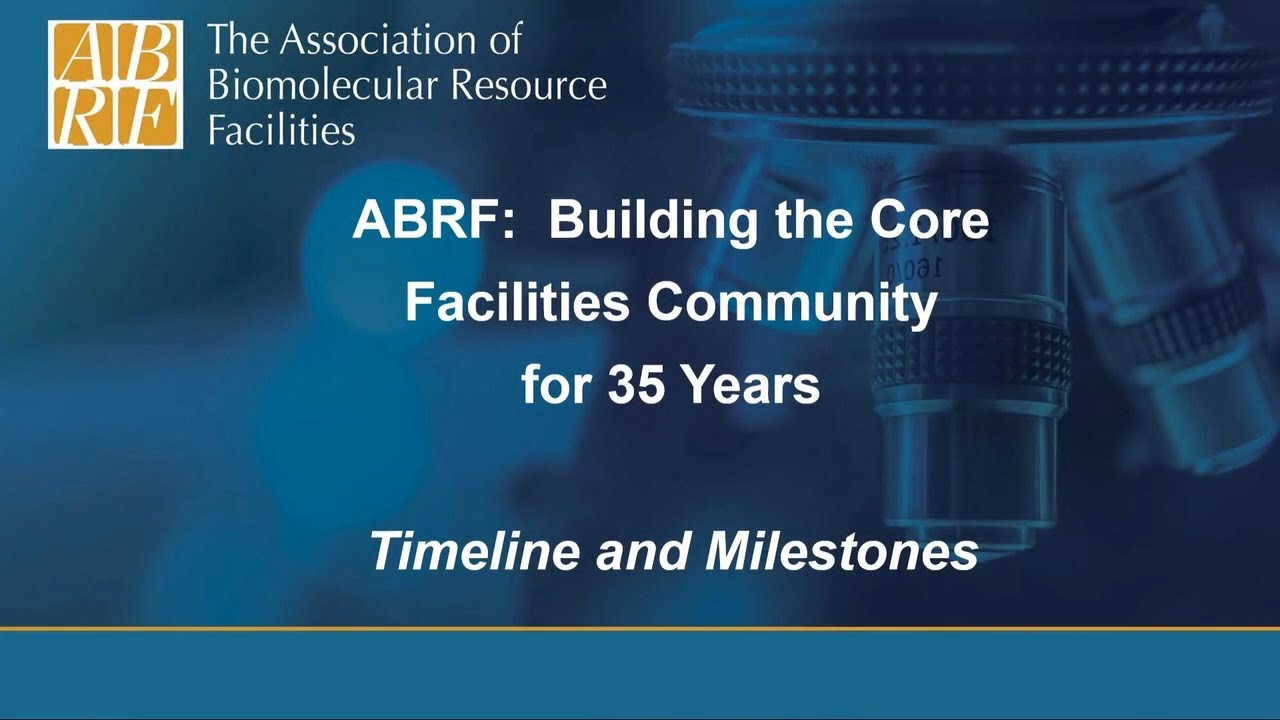 ABRF

The Association of Biomolecular Resource Facilities

ABRF: Building the Core Facilities Community for 35 Years

Timeline and Milestones